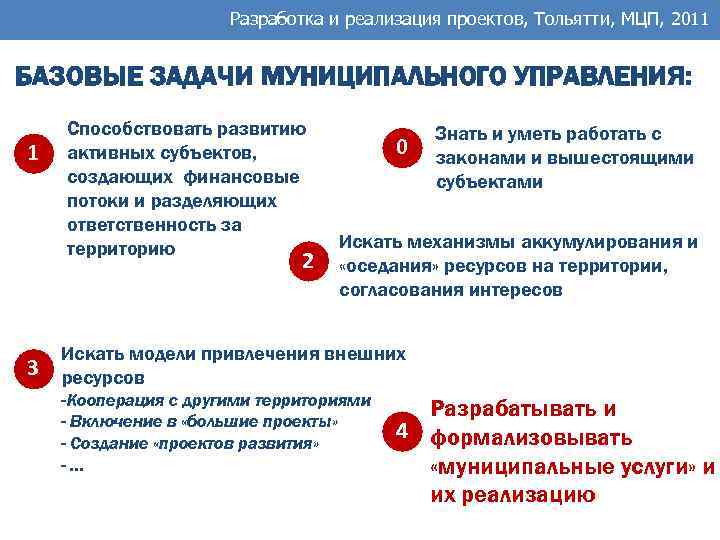 Разработка и реализация проектов, Тольятти, МЦП, 2011

БАЗОВЫЕ ЗАДАЧИ МУНИЦИПАЛЬНОГО УПРАВЛЕНИЯ:

1
Способствовать развитию активных субъектов, создающих финансовые потоки и разделяющих ответственность за территорию

0
Знать и уметь работать с законами и вышестоящими субъектами

2
Искать механизмы аккумулирования и «оседания» ресурсов на территории, согласования интересов

3
Искать модели привлечения внешних ресурсов
-Кооперация с другими территориями
- Включение в «большие проекты»
- Создание «проектов развития»
- ...

4
Разрабатывать и формализовывать «муниципальные услуги» и их реализацию